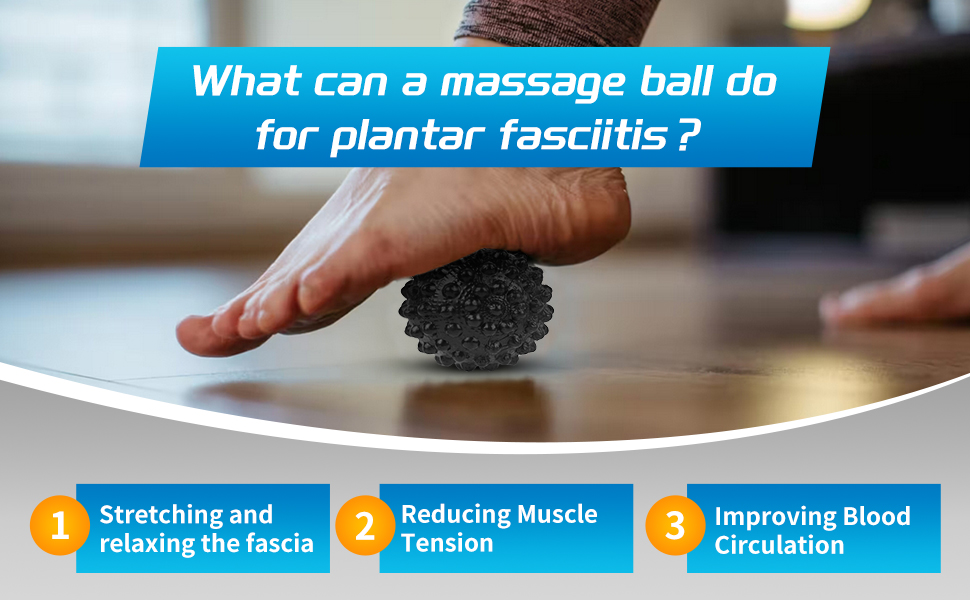 What can a massage ball do for plantar fasciitis ?

1 Stretching and relaxing the fascia

2 Reducing Muscle Tension

3 Improving Blood Circulation